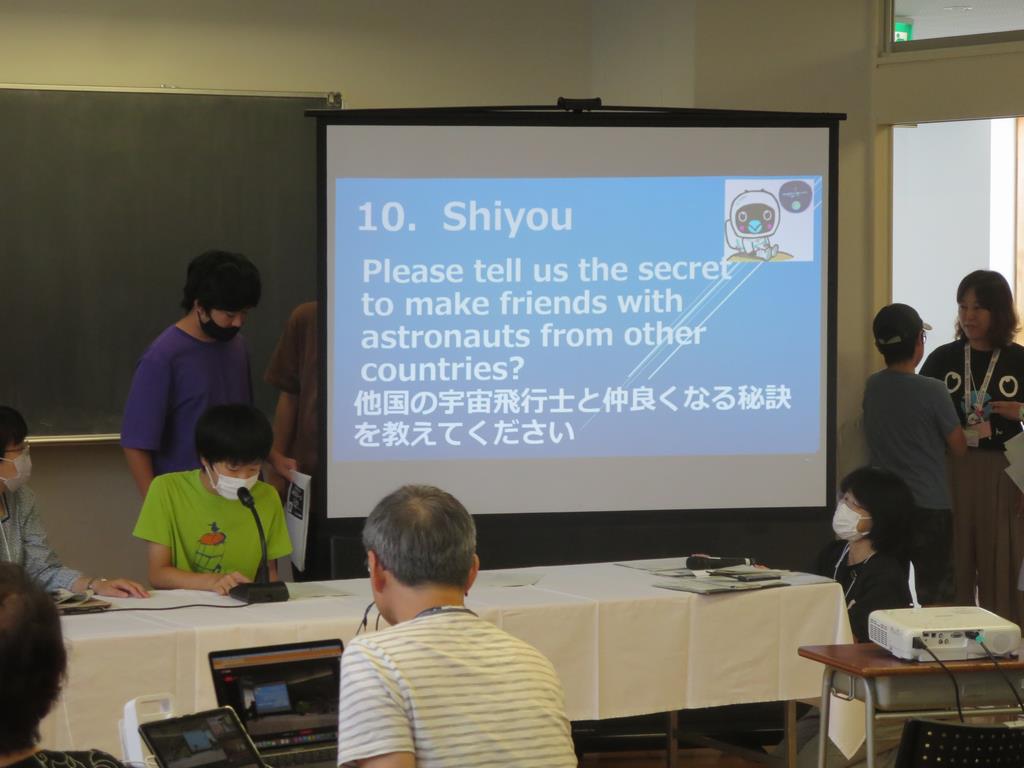 10. Shiyou

Please tell us the secret to make friends with astronauts from other countries?

他国の宇宙飛行士と仲良くなる秘訣を教えてください